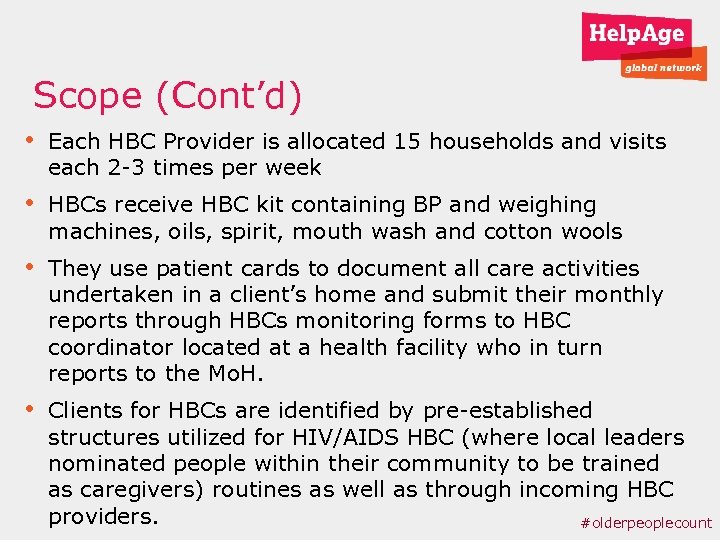 HelpAge
global network

Scope (Cont'd)

• Each HBC Provider is allocated 15 households and visits each 2-3 times per week

• HBCs receive HBC kit containing BP and weighing machines, oils, spirit, mouth wash and cotton wools

• They use patient cards to document all care activities undertaken in a client's home and submit their monthly reports through HBCs monitoring forms to HBC coordinator located at a health facility who in turn reports to the MoH.

• Clients for HBCs are identified by pre-established structures utilized for HIV/AIDS HBC (where local leaders nominated people within their community to be trained as caregivers) routines as well as through incoming HBC providers.

#olderpeoplecount